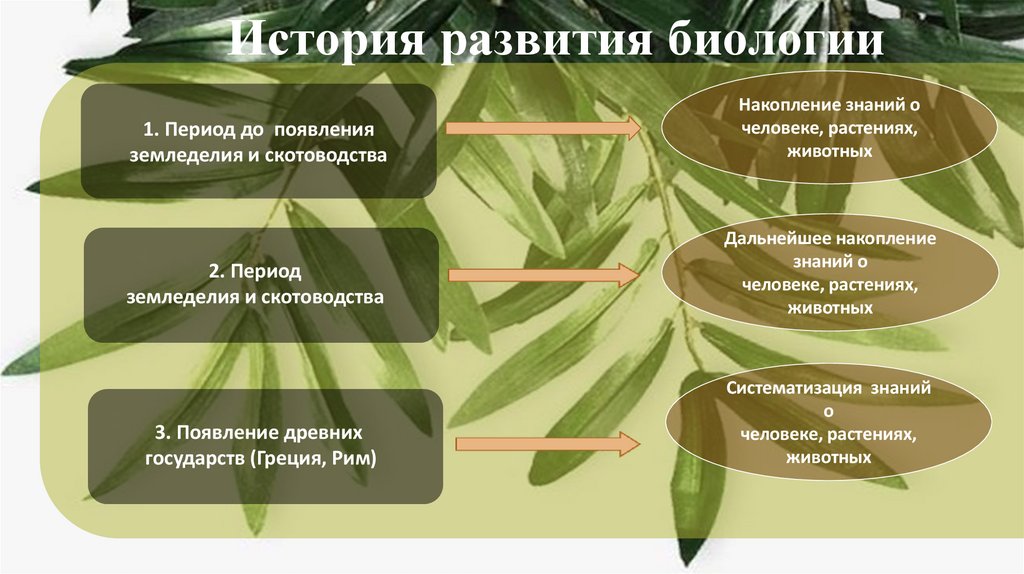 История развития биологии

1. Период до появления земледелия и скотоводства

Накопление знаний о человеке, растениях, животных

2. Период земледелия и скотоводства

Дальнейшее накопление знаний о человеке, растениях, животных

3. Появление древних государств (Греция, Рим)

Систематизация знаний о человеке, растениях, животных